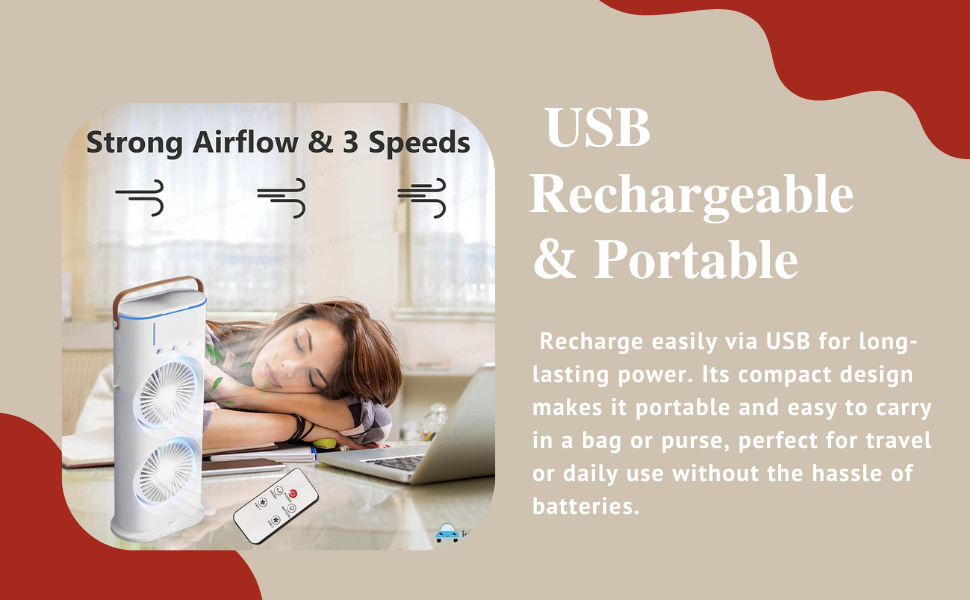 Strong Airflow & 3 Speeds

USB Rechargeable & Portable

Recharge easily via USB for long-lasting power. Its compact design makes it portable and easy to carry in a bag or purse, perfect for travel or daily use without the hassle of batteries.